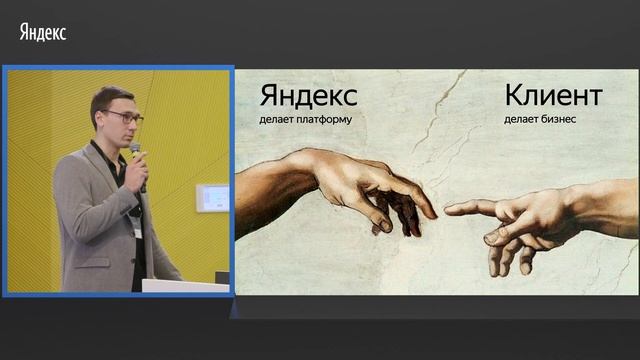 Яндекс

Яндекс
делает платформу

Клиент
делает бизнес